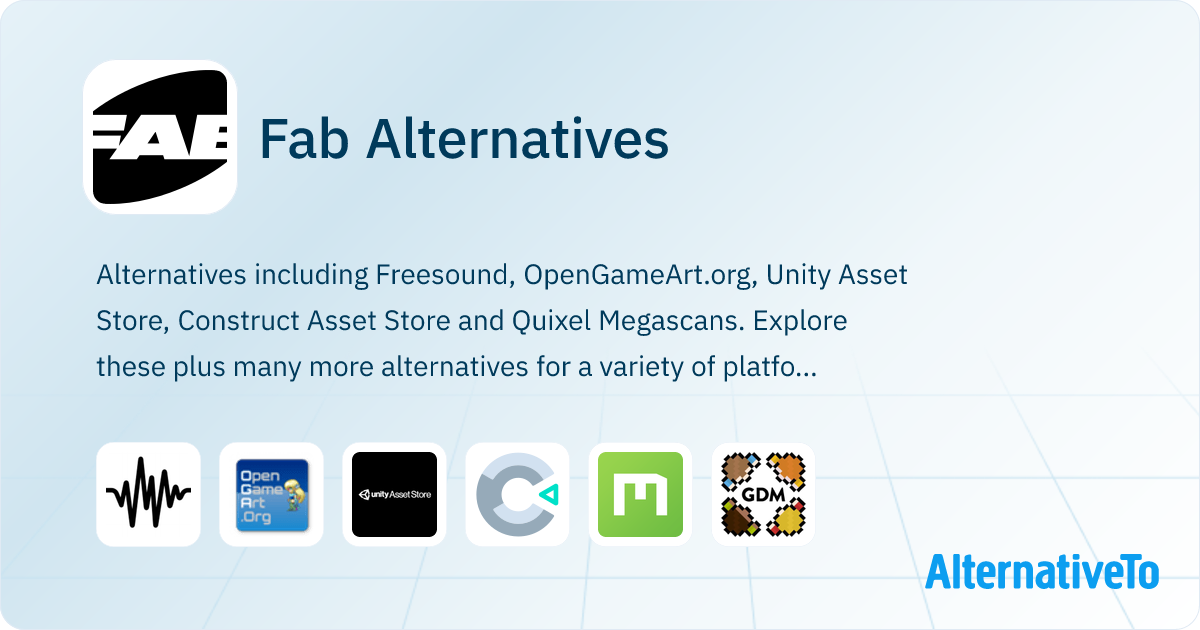 FAB

Fab Alternatives

Alternatives including Freesound, OpenGameArt.org, Unity Asset Store, Construct Asset Store and Quixel Megascans. Explore these plus many more alternatives for a variety of platfo...

Open Game Art .Org

unity Asset Store

GDM

AlternativeTo